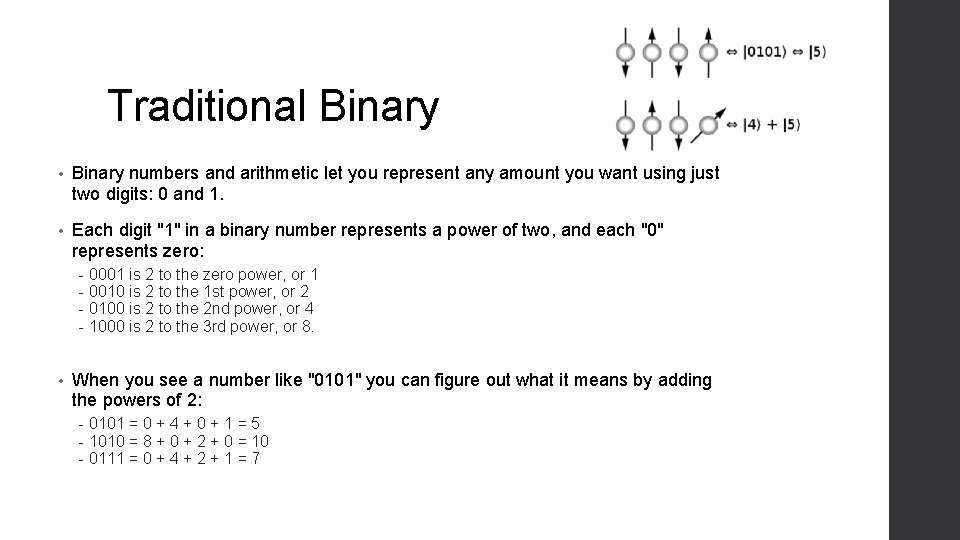 $\Leftrightarrow |0101\rangle \Leftrightarrow |5\rangle$

$\Leftrightarrow |4\rangle + |5\rangle$

Traditional Binary

• Binary numbers and arithmetic let you represent any amount you want using just two digits: 0 and 1.

• Each digit "1" in a binary number represents a power of two, and each "0" represents zero:

- 0001 is 2 to the zero power, or 1
- 0010 is 2 to the 1st power, or 2
- 0100 is 2 to the 2nd power, or 4
- 1000 is 2 to the 3rd power, or 8.

• When you see a number like "0101" you can figure out what it means by adding the powers of 2:

- 0101 = 0 + 4 + 0 + 1 = 5
- 1010 = 8 + 0 + 2 + 0 = 10
- 0111 = 0 + 4 + 2 + 1 = 7